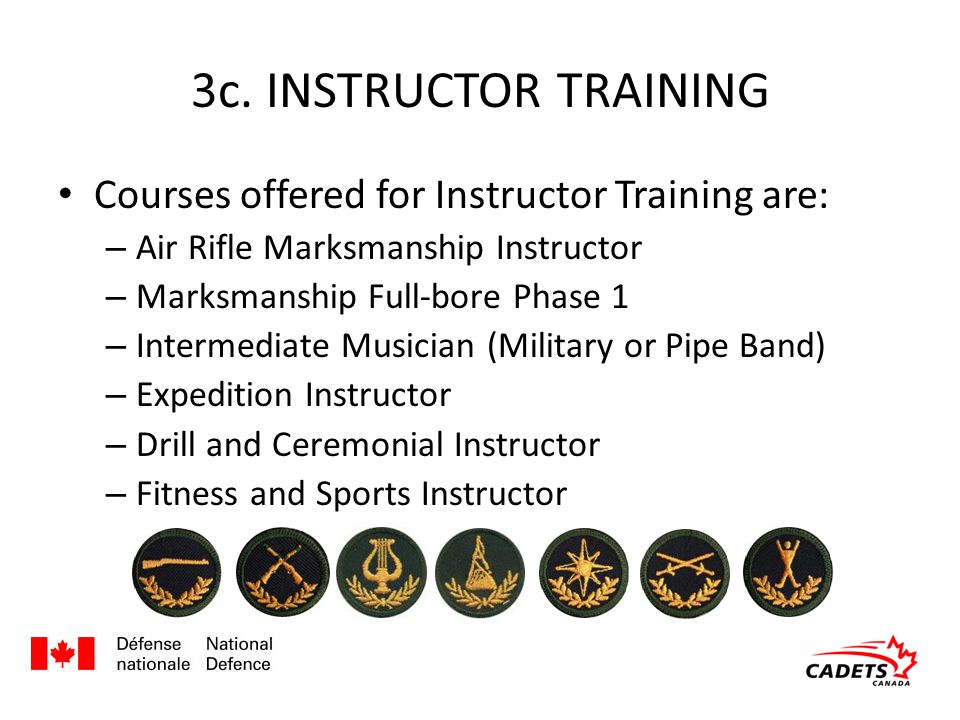 3c. INSTRUCTOR TRAINING

• Courses offered for Instructor Training are:
– Air Rifle Marksmanship Instructor
– Marksmanship Full-bore Phase 1
– Intermediate Musician (Military or Pipe Band)
– Expedition Instructor
– Drill and Ceremonial Instructor
– Fitness and Sports Instructor

Défense nationale National Defence

CADETS CANADA